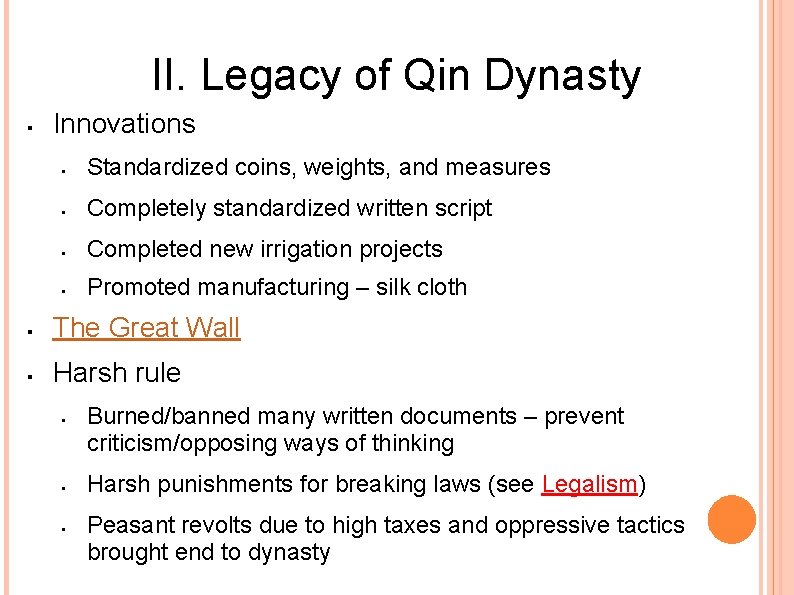 II. Legacy of Qin Dynasty

- Innovations
  - Standardized coins, weights, and measures
  - Completely standardized written script
  - Completed new irrigation projects
  - Promoted manufacturing – silk cloth
- The Great Wall
- Harsh rule
  - Burned/banned many written documents – prevent criticism/opposing ways of thinking
  - Harsh punishments for breaking laws (see Legalism)
  - Peasant revolts due to high taxes and oppressive tactics brought end to dynasty